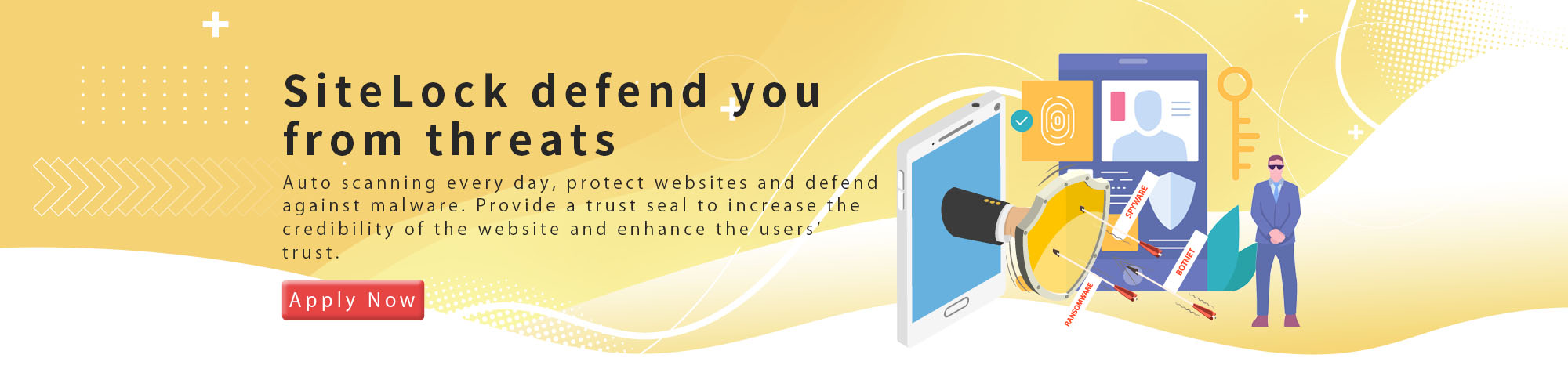 SiteLock defend you from threats

Auto scanning every day, protect websites and defend against malware. Provide a trust seal to increase the credibility of the website and enhance the users' trust.

Apply Now

SPYWARE

BOTNET

RANSOMWARE